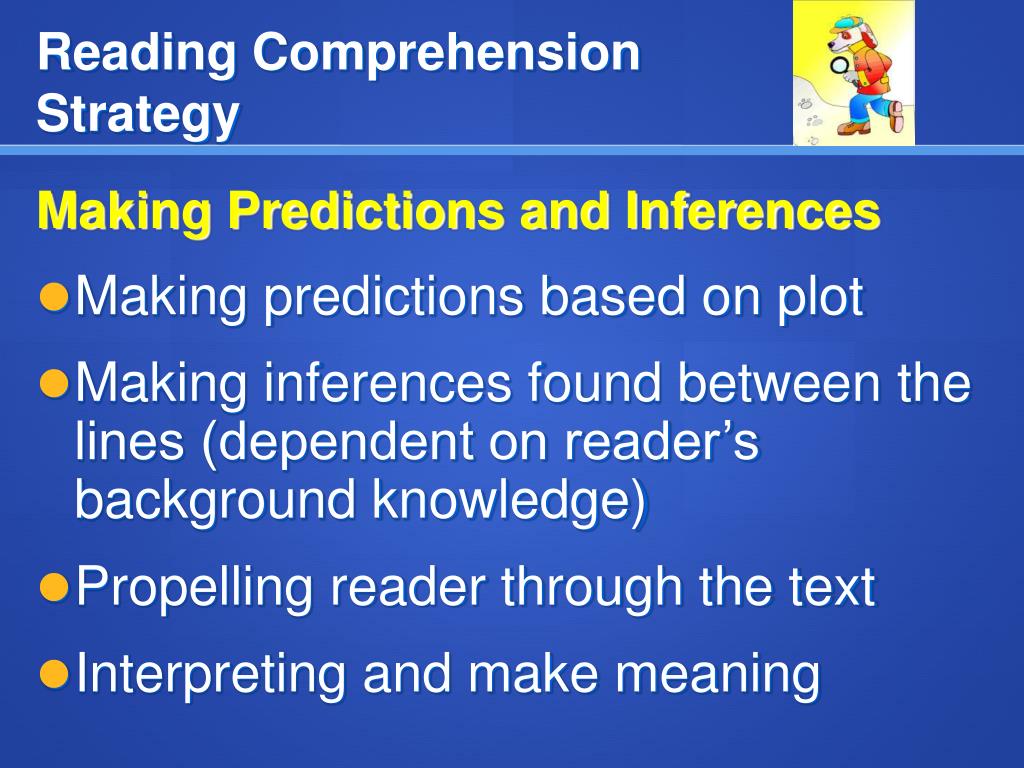 Reading Comprehension Strategy

Making Predictions and Inferences

Making predictions based on plot

Making inferences found between the lines (dependent on reader’s background knowledge)

Propelling reader through the text

Interpreting and make meaning